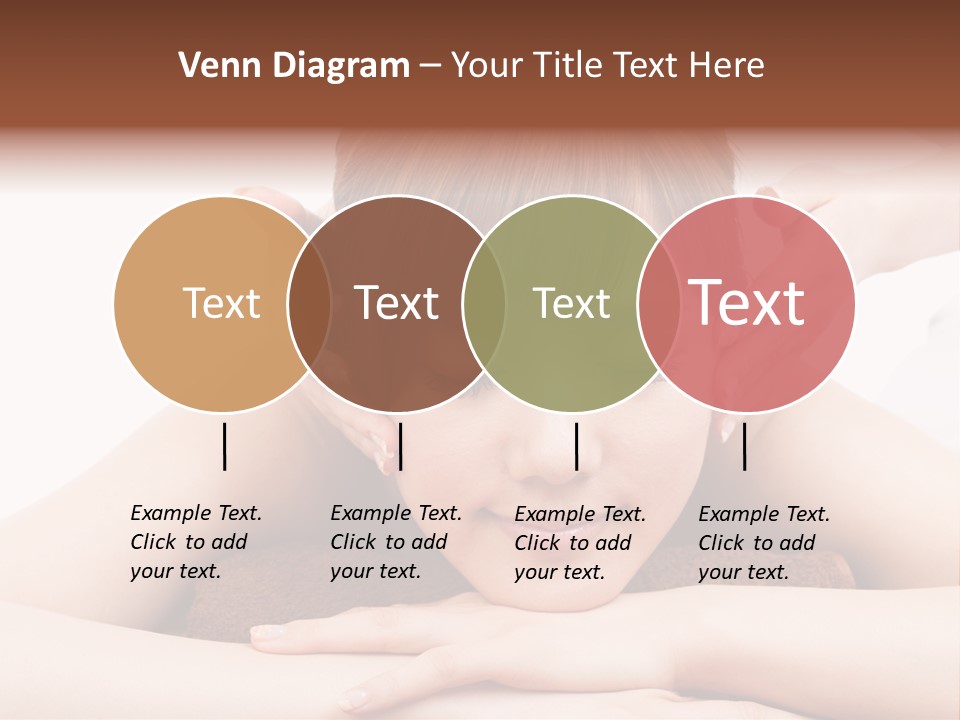 Venn Diagram – Your Title Text Here

Text

Text

Text

Text

Example Text. Click to add your text.

Example Text. Click to add your text.

Example Text. Click to add your text.

Example Text. Click to add your text.